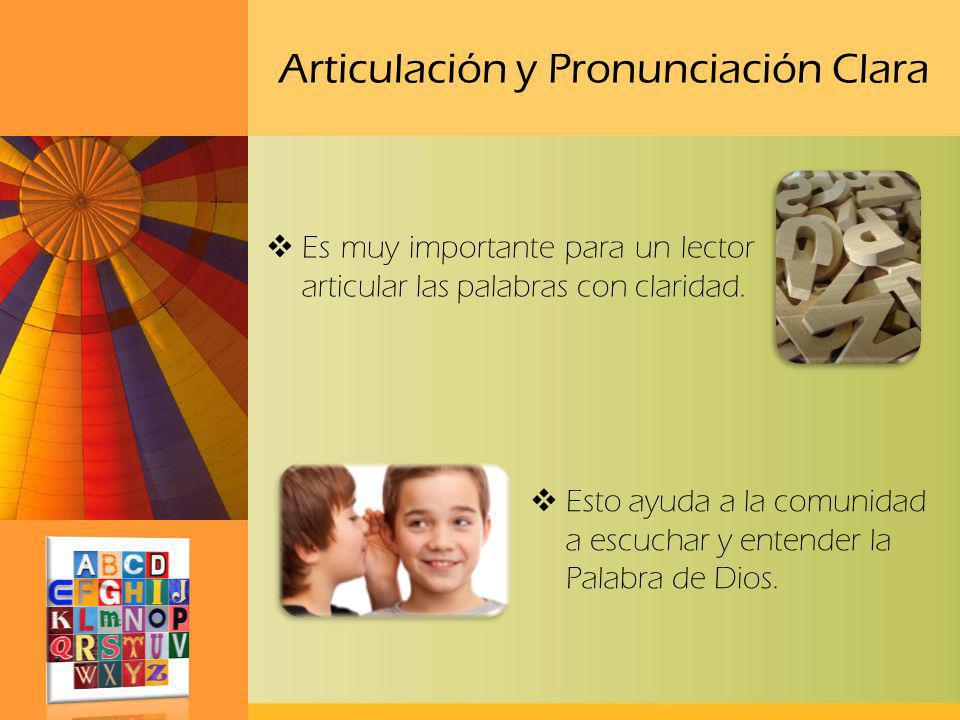 Articulación y Pronunciación Clara

❖ Es muy importante para un lector articular las palabras con claridad.

❖ Esto ayuda a la comunidad a escuchar y entender la Palabra de Dios.

A B C D
E F G H I J
K L m N O P
Q R S T U V
W X Y Z